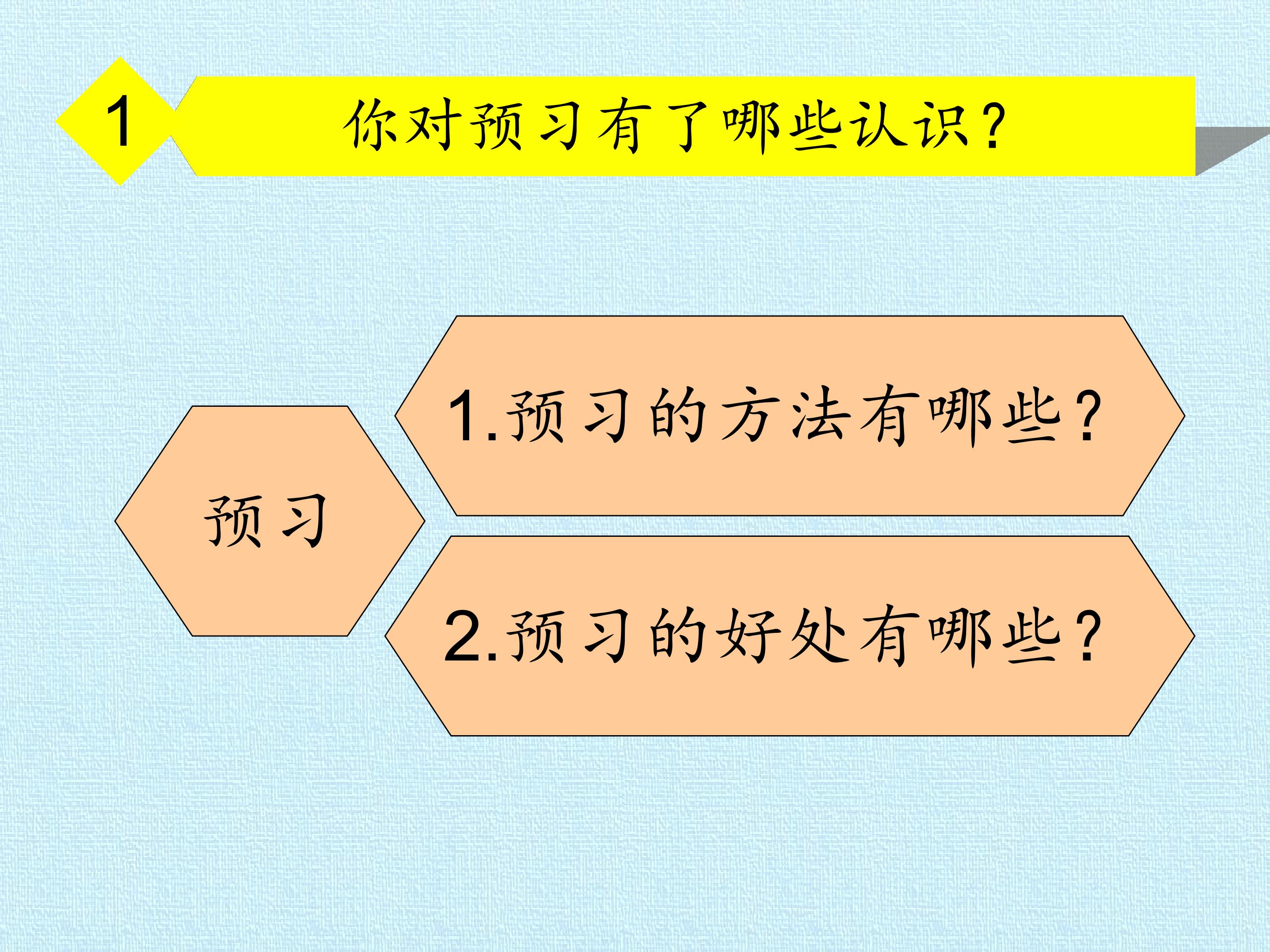 1

你对预习有了哪些认识?

预习

1.预习的方法有哪些?

2.预习的好处有哪些?